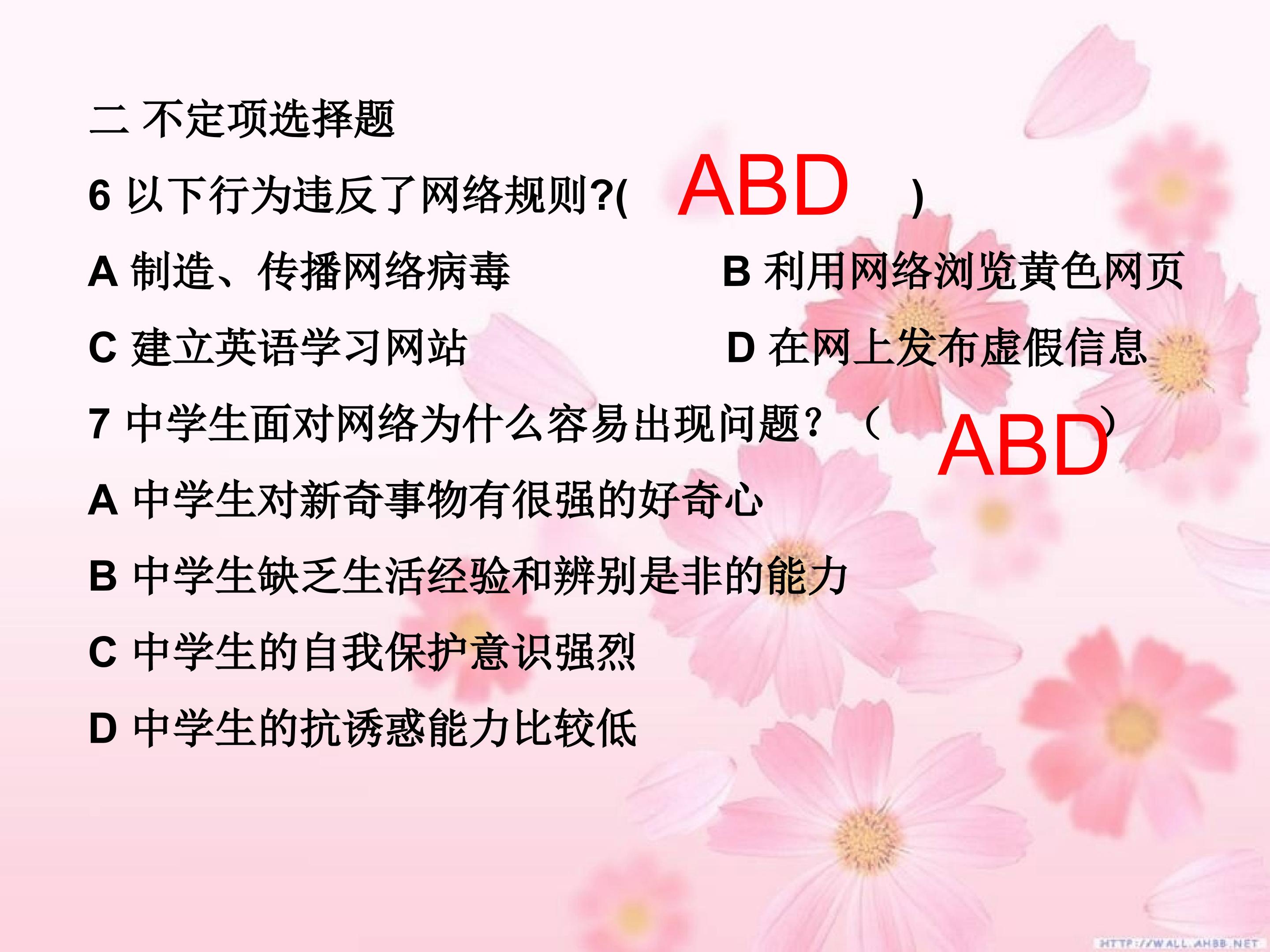 二 不定项选择题

6 以下行为违反了网络规则?( ABD )

A 制造、传播网络病毒

B 利用网络浏览黄色网页

C 建立英语学习网站

D 在网上发布虚假信息

7 中学生面对网络为什么容易出现问题？（ ABD ）

A 中学生对新奇事物有很强的好奇心

B 中学生缺乏生活经验和辨别是非的能力

C 中学生的自我保护意识强烈

D 中学生的抗诱惑能力比较低

HTTP://WALL.AHBB.NET